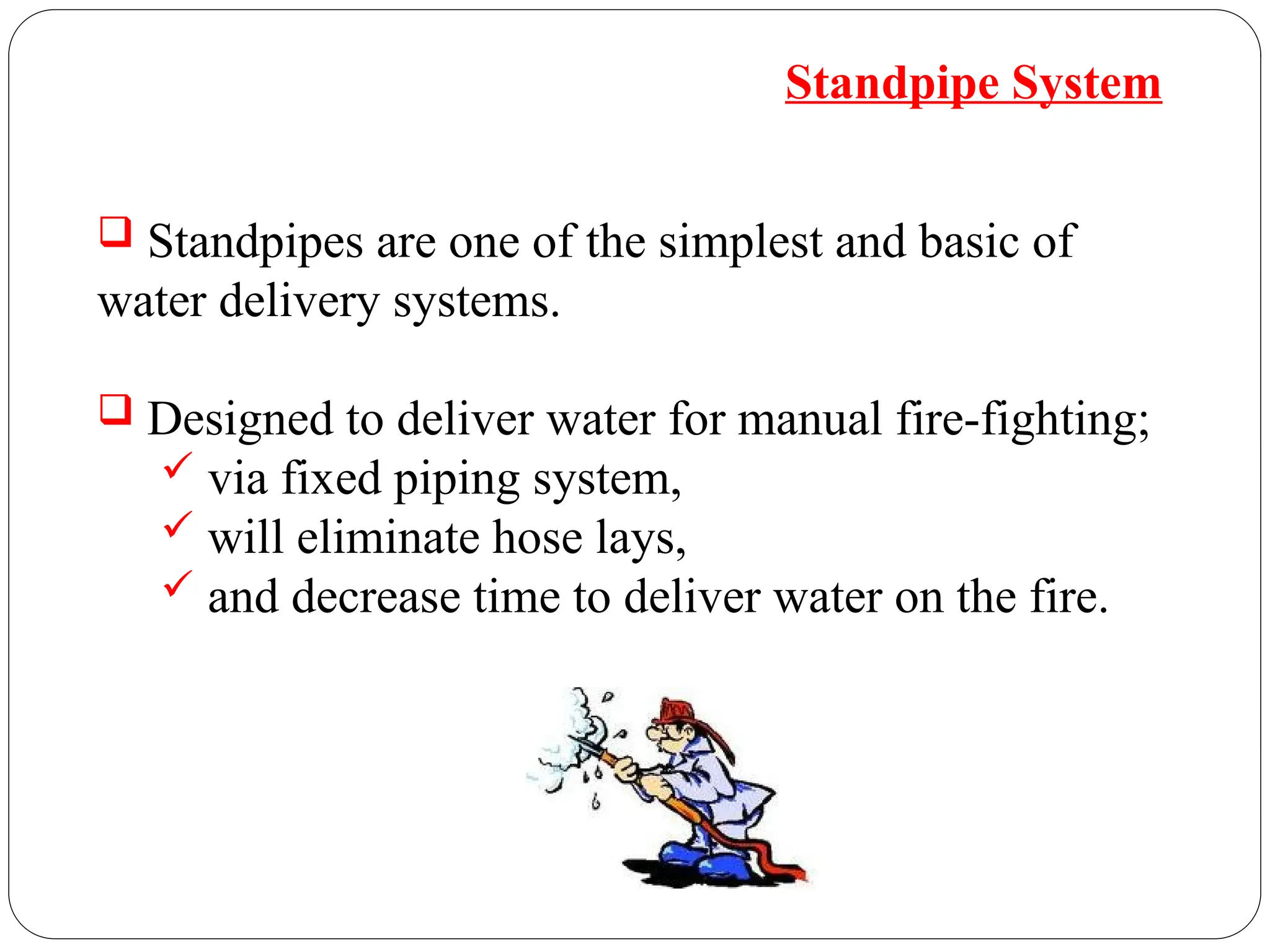 Standpipe System

❑ Standpipes are one of the simplest and basic of water delivery systems.

❑ Designed to deliver water for manual fire-fighting;
✓ via fixed piping system,
✓ will eliminate hose lays,
✓ and decrease time to deliver water on the fire.